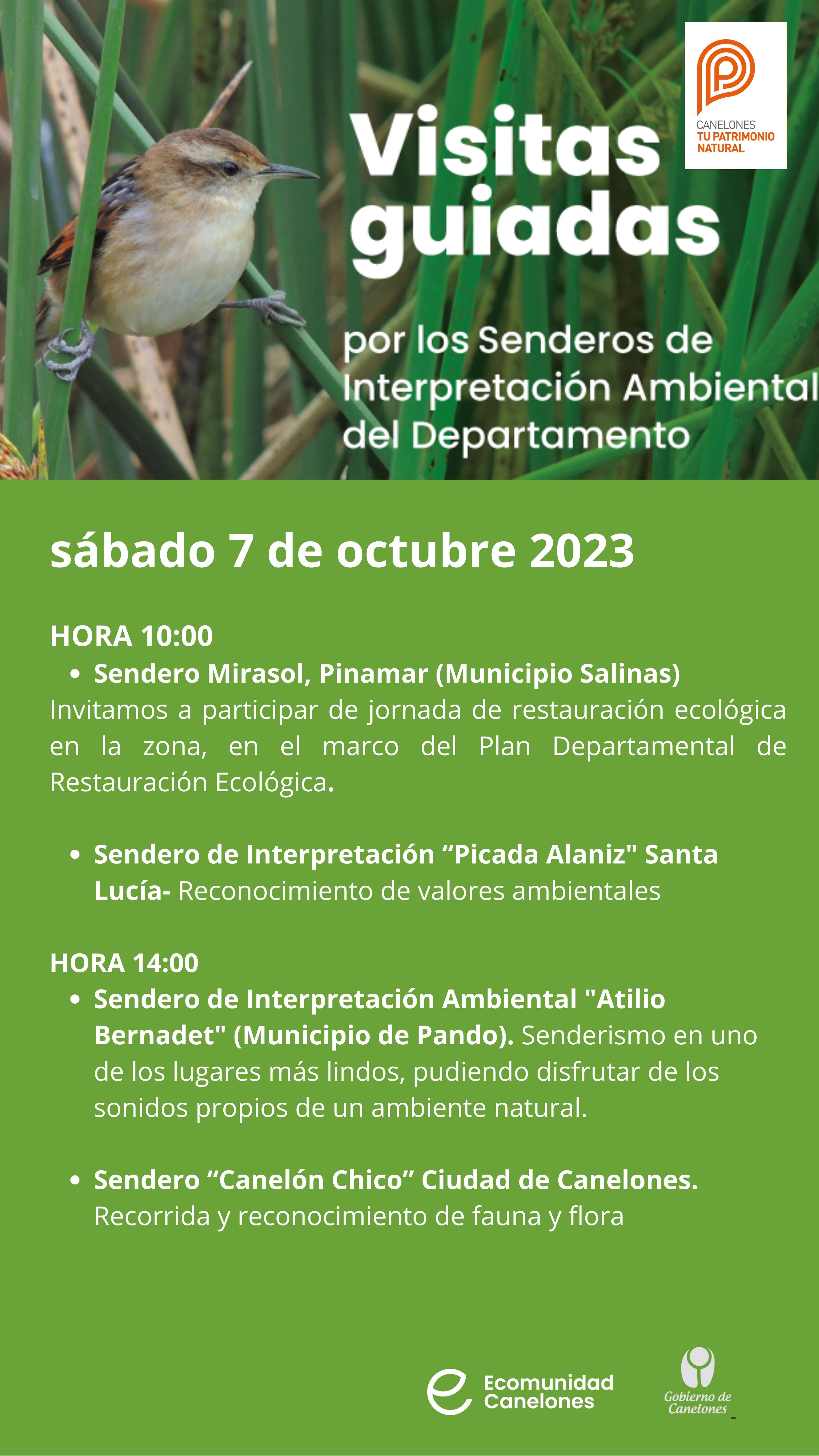 Visitas guiadas

CANELONES
TU PATRIMONIO NATURAL

por los Senderos de Interpretación Ambiental del Departamento

sábado 7 de octubre 2023

HORA 10:00
• Sendero Mirasol, Pinamar (Municipio Salinas)
Invitamos a participar de jornada de restauración ecológica en la zona, en el marco del Plan Departamental de Restauración Ecológica.

• Sendero de Interpretación “Picada Alaniz" Santa Lucía- Reconocimiento de valores ambientales

HORA 14:00
• Sendero de Interpretación Ambiental "Atilio Bernadet" (Municipio de Pando). Senderismo en uno de los lugares más lindos, pudiendo disfrutar de los sonidos propios de un ambiente natural.

• Sendero “Canelón Chico” Ciudad de Canelones. Recorrida y reconocimiento de fauna y flora

Ecomunidad Canelones

Gobierno de Canelones